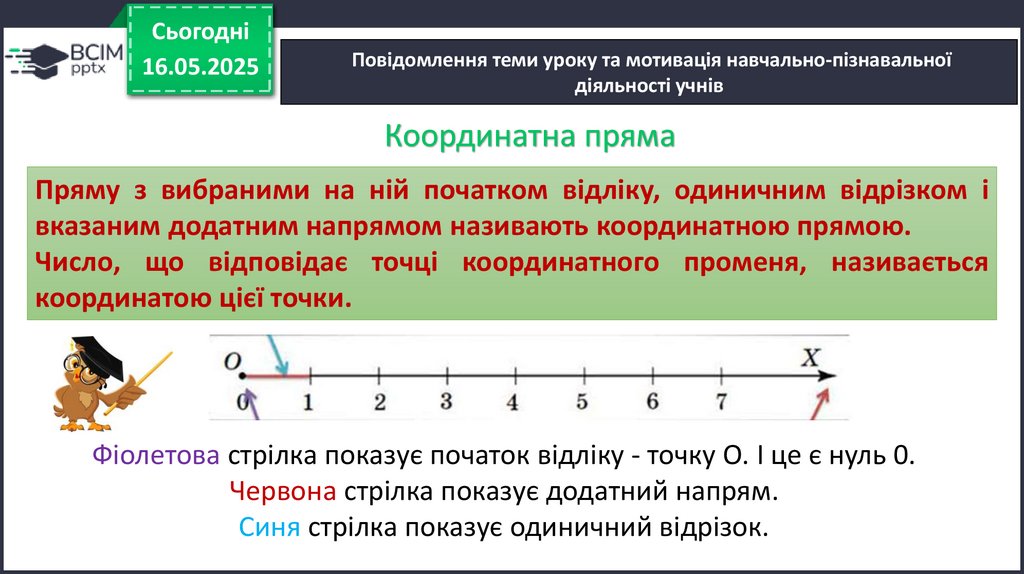 ВСІМ pptx

Сьогодні 16.05.2025

Повідомлення теми уроку та мотивація навчально-пізнавальної діяльності учнів

Координатна пряма

Пряму з вибраними на ній початком відліку, одиничним відрізком і вказаним додатним напрямом називають координатною прямою.

Число, що відповідає точці координатного променя, називається координатою цієї точки.

O X

0 1 2 3 4 5 6 7

Фіолетова стрілка показує початок відліку - точку О. І це є нуль 0.

Червона стрілка показує додатний напрям.

Синя стрілка показує одиничний відрізок.